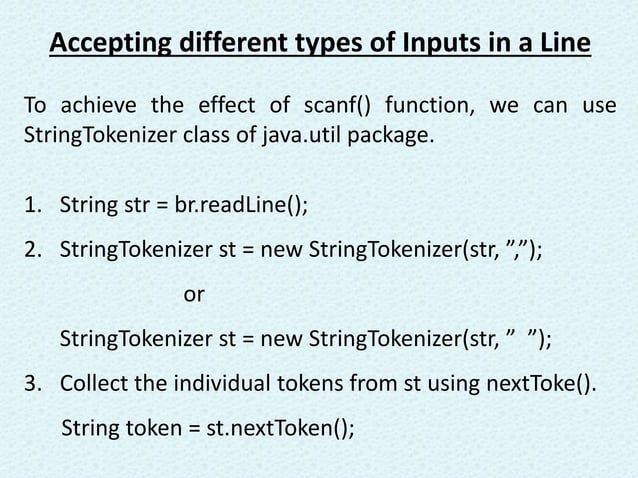 Accepting different types of Inputs in a Line

To achieve the effect of scanf() function, we can use StringTokenizer class of java.util package.

1. String str = br.readLine();
2. StringTokenizer st = new StringTokenizer(str, ”,”);

or

StringTokenizer st = new StringTokenizer(str, ” ”);
3. Collect the individual tokens from st using nextToke().

String token = st.nextToken();